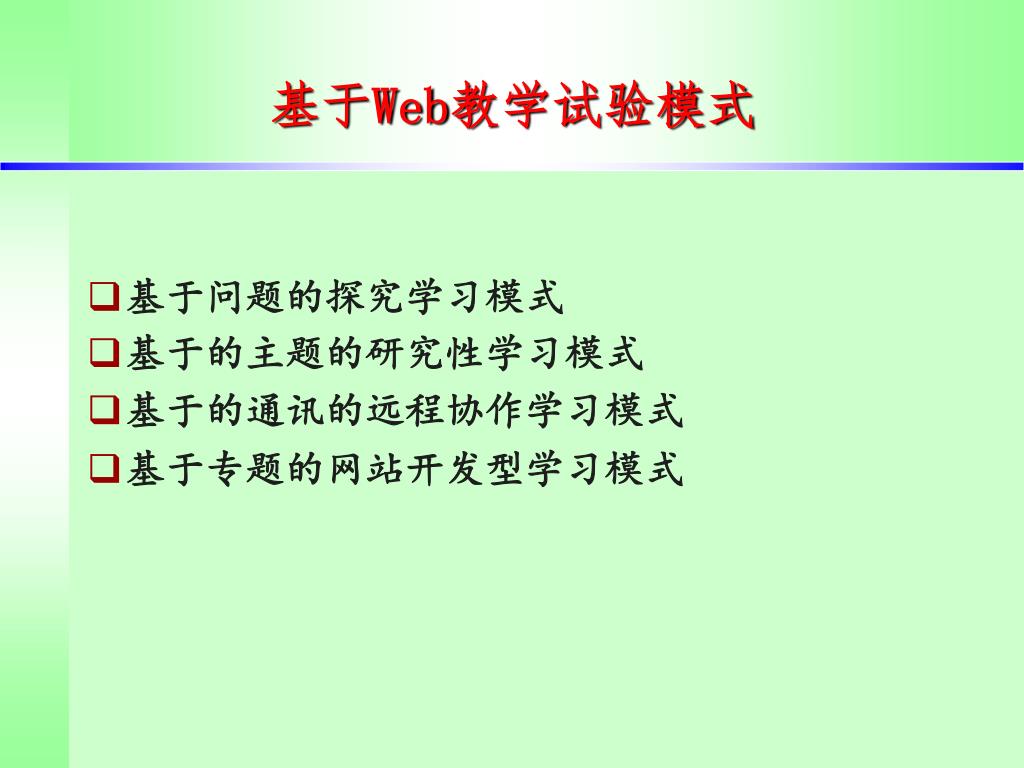 基于Web教学试验模式

❑基于问题的探究学习模式
❑基于的主题的研究性学习模式
❑基于的通讯的远程协作学习模式
❑基于专题的网站开发型学习模式